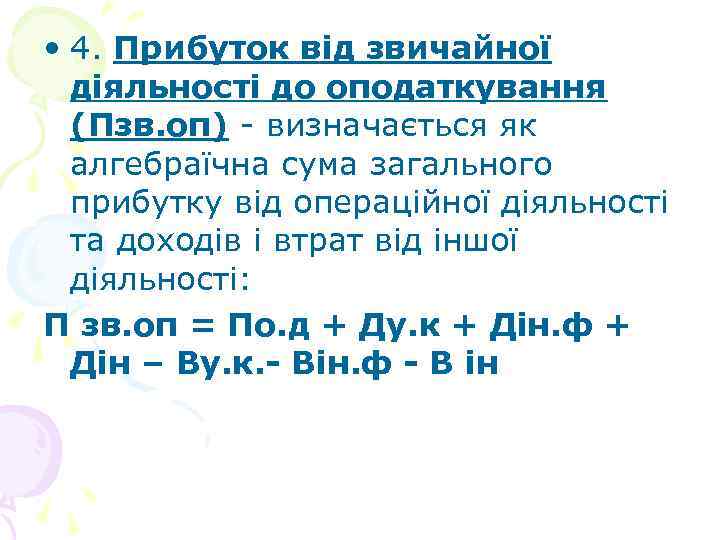 • 4. Прибуток від звичайної діяльності до оподаткування (Пзв.оп) - визначається як алгебраїчна сума загального прибутку від операційної діяльності та доходів і втрат від іншої діяльності:

П зв.оп = По.д + Ду.к + Дін.ф + Дін – Ву.к.- Він.ф - В ін